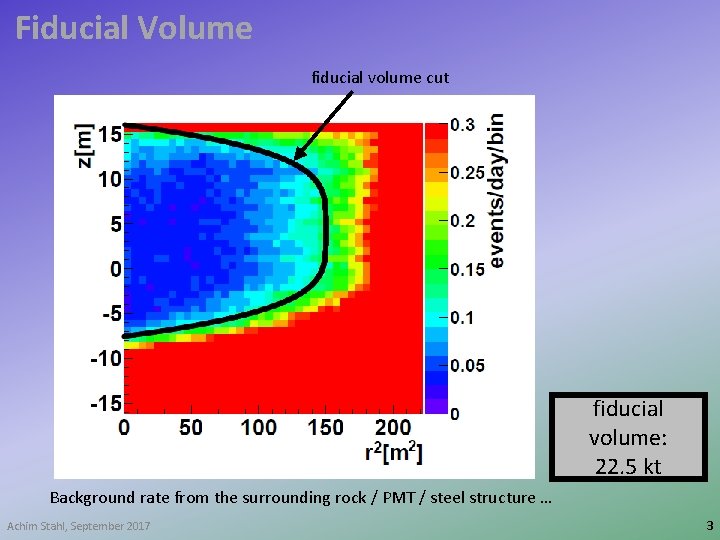 Fiducial Volume

fiducial volume cut

z[m]
15
10
5
0
-5
-10
-15
0 50 100 150 200
$r^2[m^2]$

0.3
0.25
0.2
0.15
0.1
0.05
0
events/day/bin

fiducial volume: 22.5 kt

Background rate from the surrounding rock / PMT / steel structure …

Achim Stahl, September 2017

3